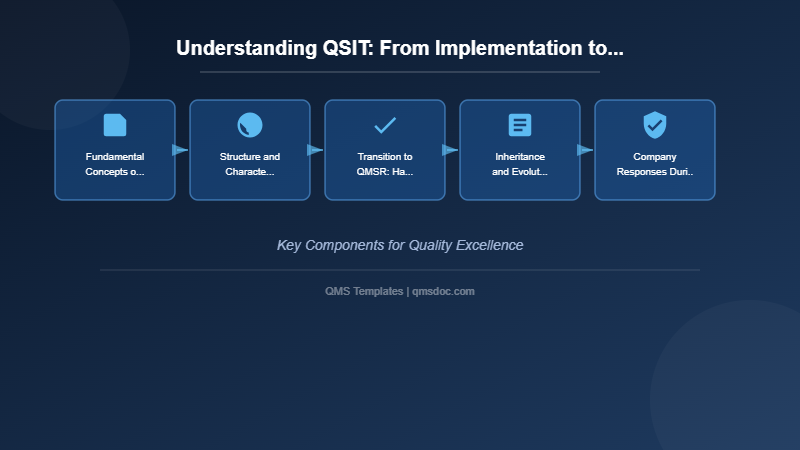 Understanding QSIT: From Implementation to...

Fundamental Concepts o...

Structure and Characte...

Transition to QMSR: Ha...

Inheritance and Evolut...

Company Responses Duri..

Key Components for Quality Excellence

QMS Templates | qmsdoc.com